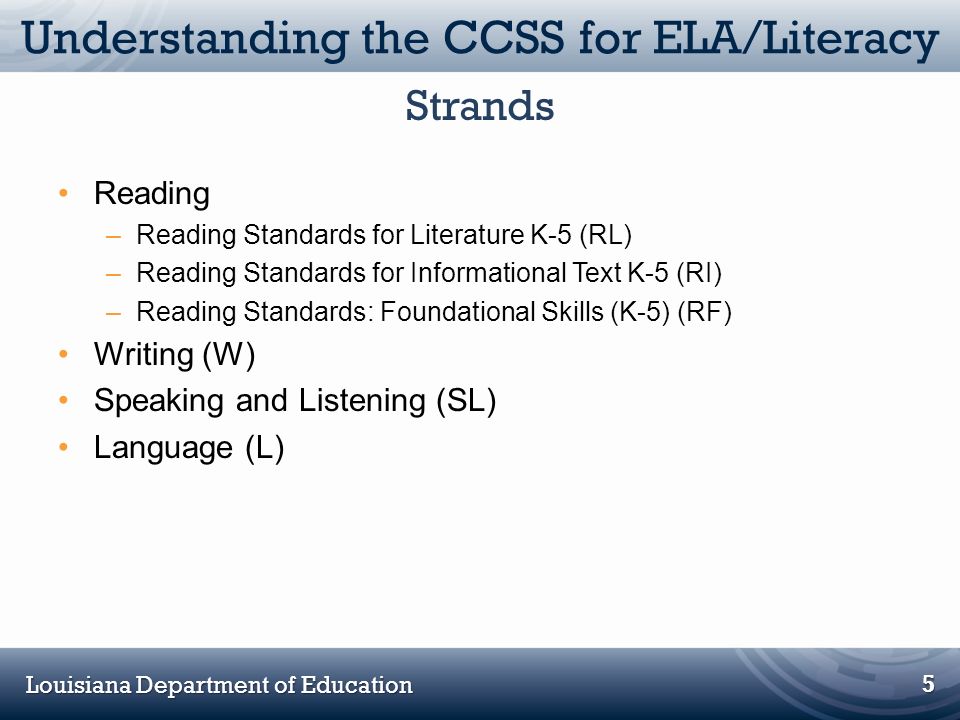 Understanding the CCSS for ELA/Literacy

Strands

• Reading
– Reading Standards for Literature K-5 (RL)
– Reading Standards for Informational Text K-5 (RI)
– Reading Standards: Foundational Skills (K-5) (RF)
• Writing (W)
• Speaking and Listening (SL)
• Language (L)

Louisiana Department of Education

5